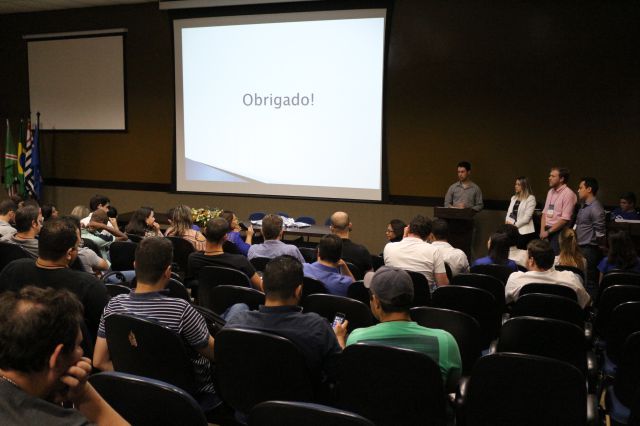 Obrigado!